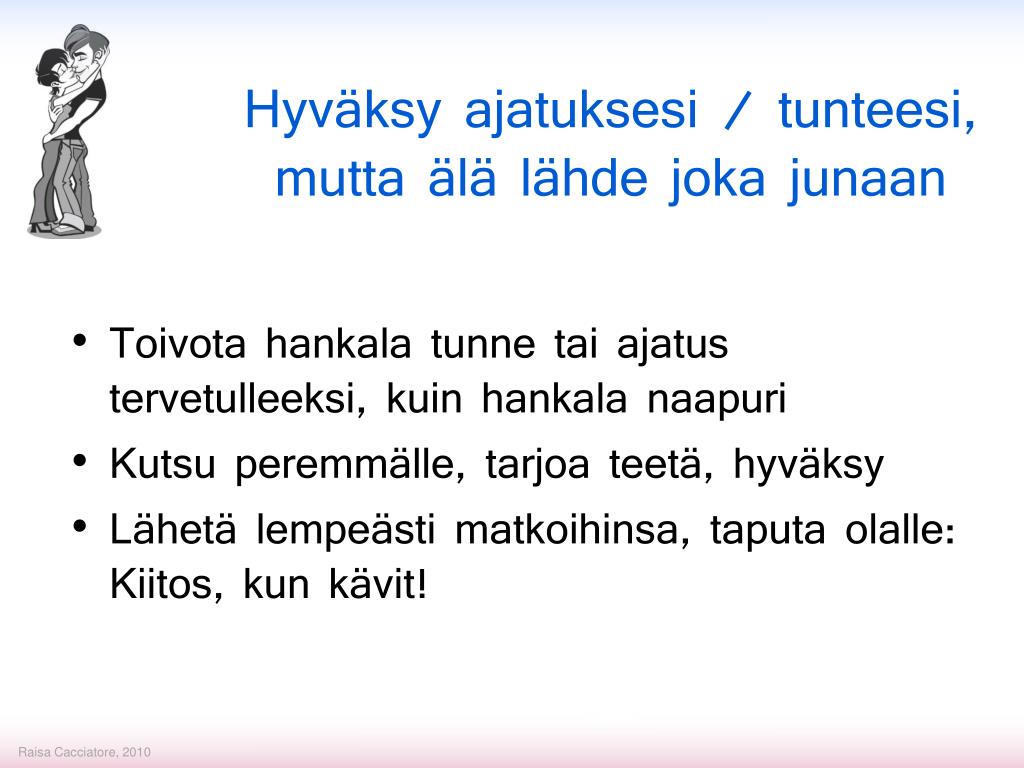 Hyväksy ajatuksesi / tunteesi, mutta älä lähde joka junaan

• Toivota hankala tunne tai ajatus tervetulleeksi, kuin hankala naapuri
• Kutsu peremmälle, tarjoa teetä, hyväksy
• Lähetä lempeästi matkoihinsa, taputa olalle: Kiitos, kun kävit!

Raisa Cacciatore, 2010